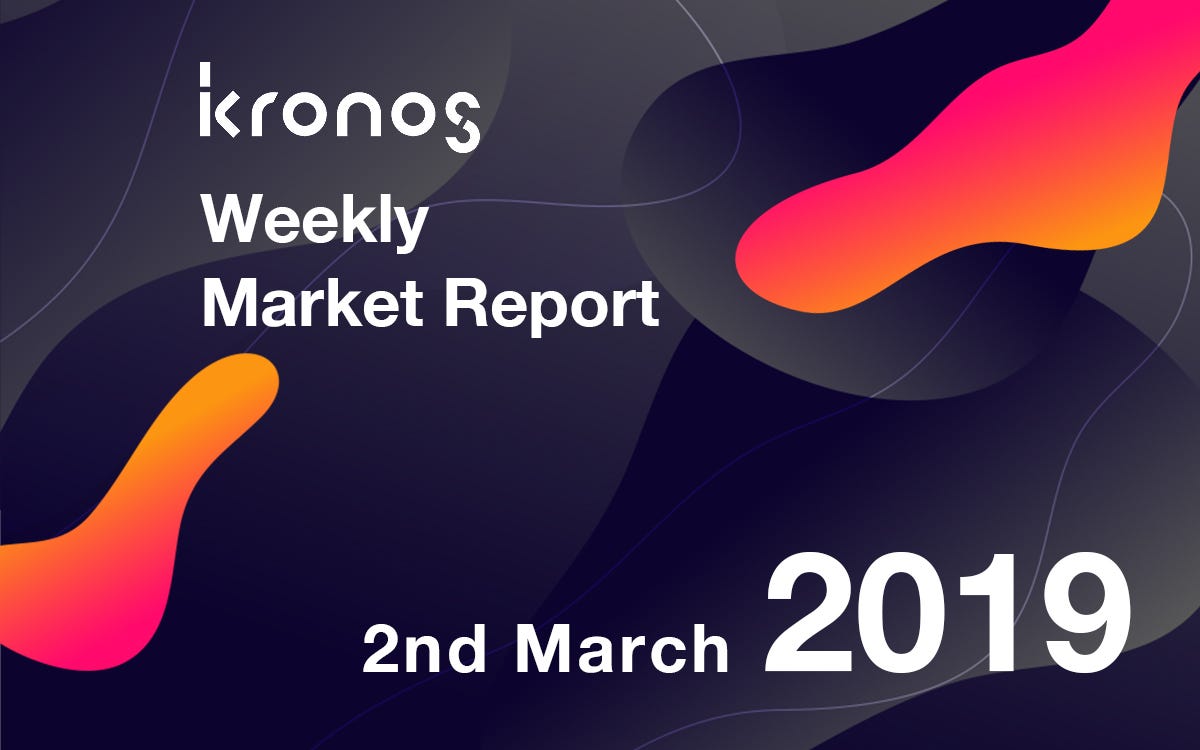 kronos

Weekly Market Report

2nd March 2019